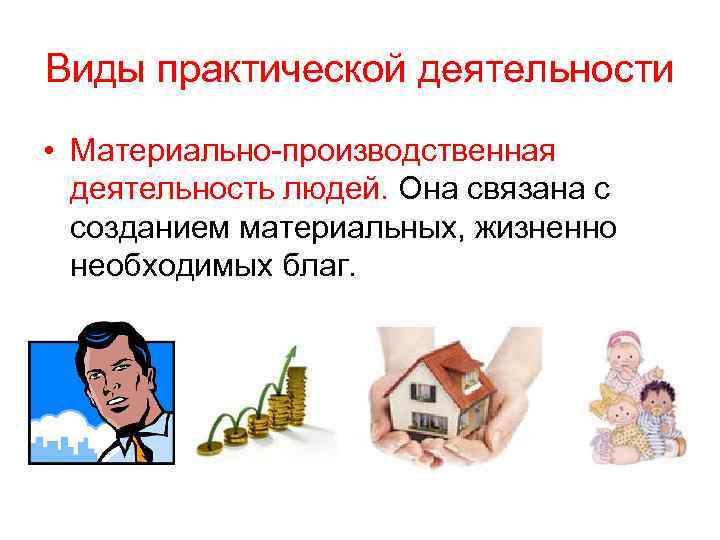 Виды практической деятельности

• Материально-производственная деятельность людей. Она связана с созданием материальных, жизненно необходимых благ.